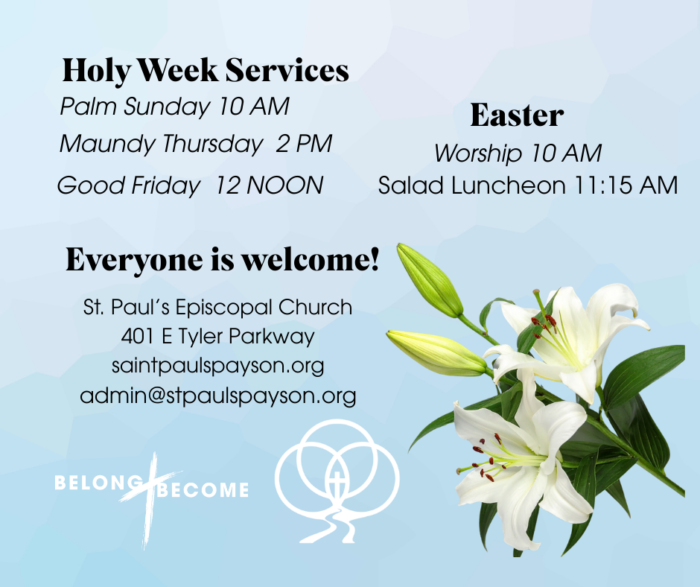 Holy Week Services
Palm Sunday 10 AM
Maundy Thursday 2 PM
Good Friday 12 NOON

Easter
Worship 10 AM
Salad Luncheon 11:15 AM

Everyone is welcome!
St. Paul's Episcopal Church
401 E Tyler Parkway
saintpaulspayson.org
admin@stpaulspayson.org

BELONG BECOME